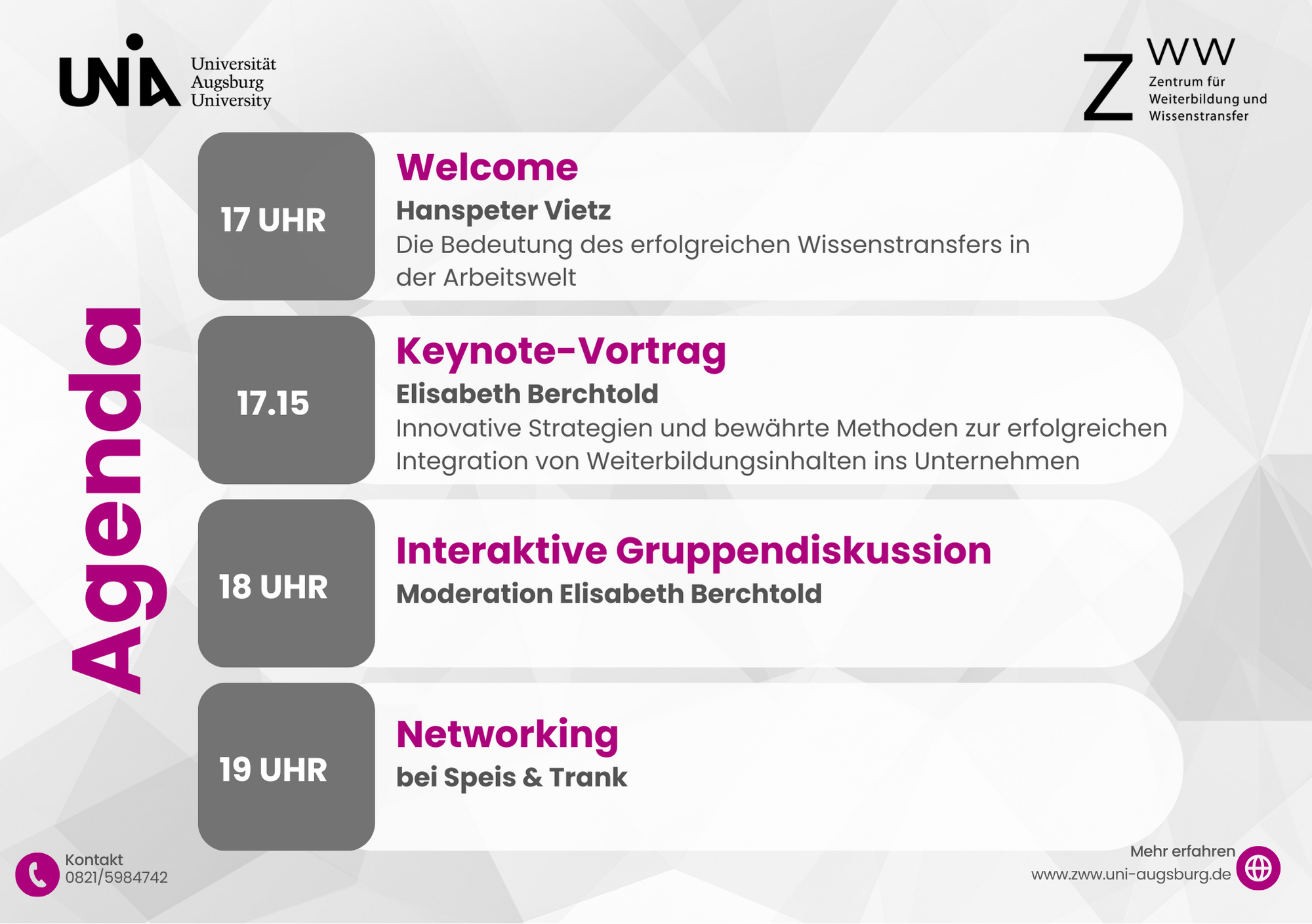 UNIA Universität Augsburg University

ZWW Zentrum für Weiterbildung und Wissenstransfer

Agenda

17 UHR

Welcome

Hanspeter Vietz

Die Bedeutung des erfolgreichen Wissenstransfers in der Arbeitswelt

17.15

Keynote-Vortrag

Elisabeth Berchtold

Innovative Strategien und bewährte Methoden zur erfolgreichen Integration von Weiterbildungsinhalten ins Unternehmen

18 UHR

Interaktive Gruppendiskussion

Moderation Elisabeth Berchtold

19 UHR

Networking

bei Speis & Trank

Kontakt
0821/5984742

Mehr erfahren
www.zww.uni-augsburg.de